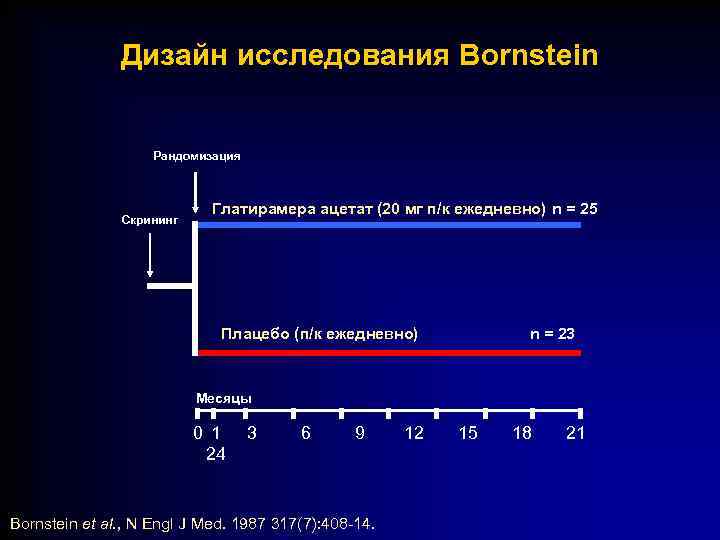 Дизайн исследования Bornstein

Рандомизация

Скрининг

Глатирамера ацетат (20 мг п/к ежедневно) n = 25

Плацебо (п/к ежедневно) n = 23

Месяцы

0 1 3 6 9 12 15 18 21
24

Bornstein et al., N Engl J Med. 1987 317(7):408-14.